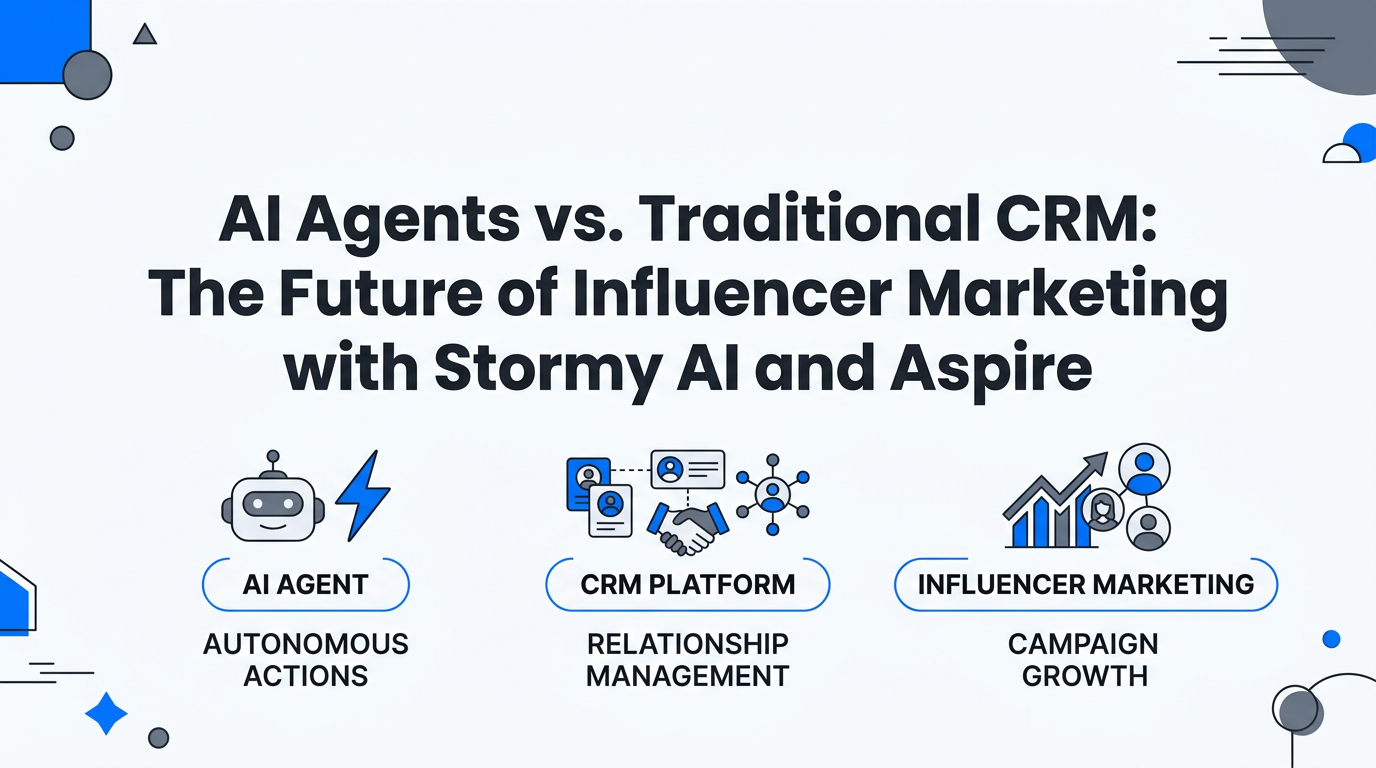 AI Agents vs. Traditional CRM: The Future of Influencer Marketing with Stormy AI and Aspire

AI AGENT

AUTONOMOUS ACTIONS

CRM PLATFORM

RELATIONSHIP MANAGEMENT

INFLUENCER MARKETING

CAMPAIGN GROWTH